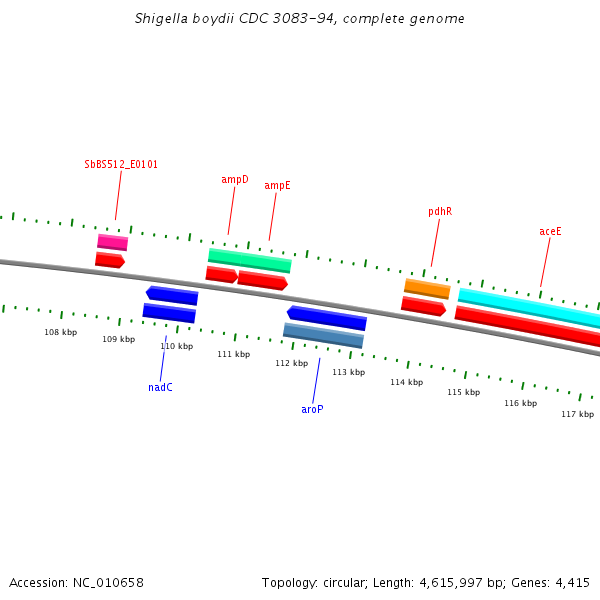 Shigella boydii CDC 3083-94, complete genome

SbBS512_E0101

ampD

ampE

pdhR

aceE

108 kbp

109 kbp

110 kbp

111 kbp

112 kbp

113 kbp

114 kbp

115 kbp

116 kbp

117 kbp

nadC

aroP

Accession: NC_010658

Topology: circular; Length: 4,615,997 bp; Genes: 4,415